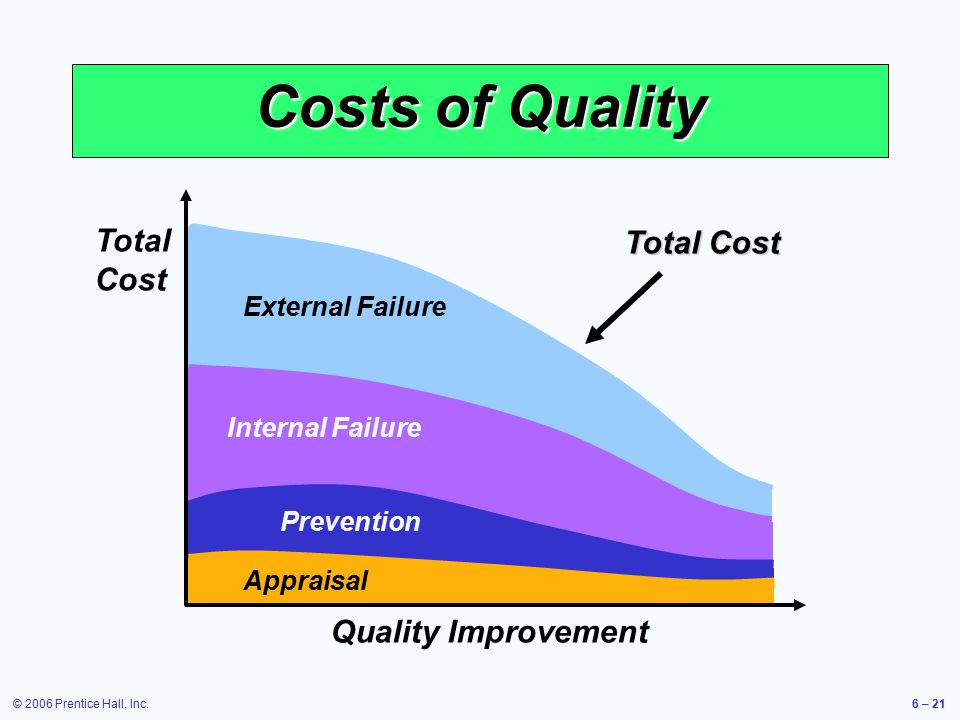 Costs of Quality

Total Cost

Total Cost

External Failure

Internal Failure

Prevention

Appraisal

Quality Improvement

© 2006 Prentice Hall, Inc.

6 – 21